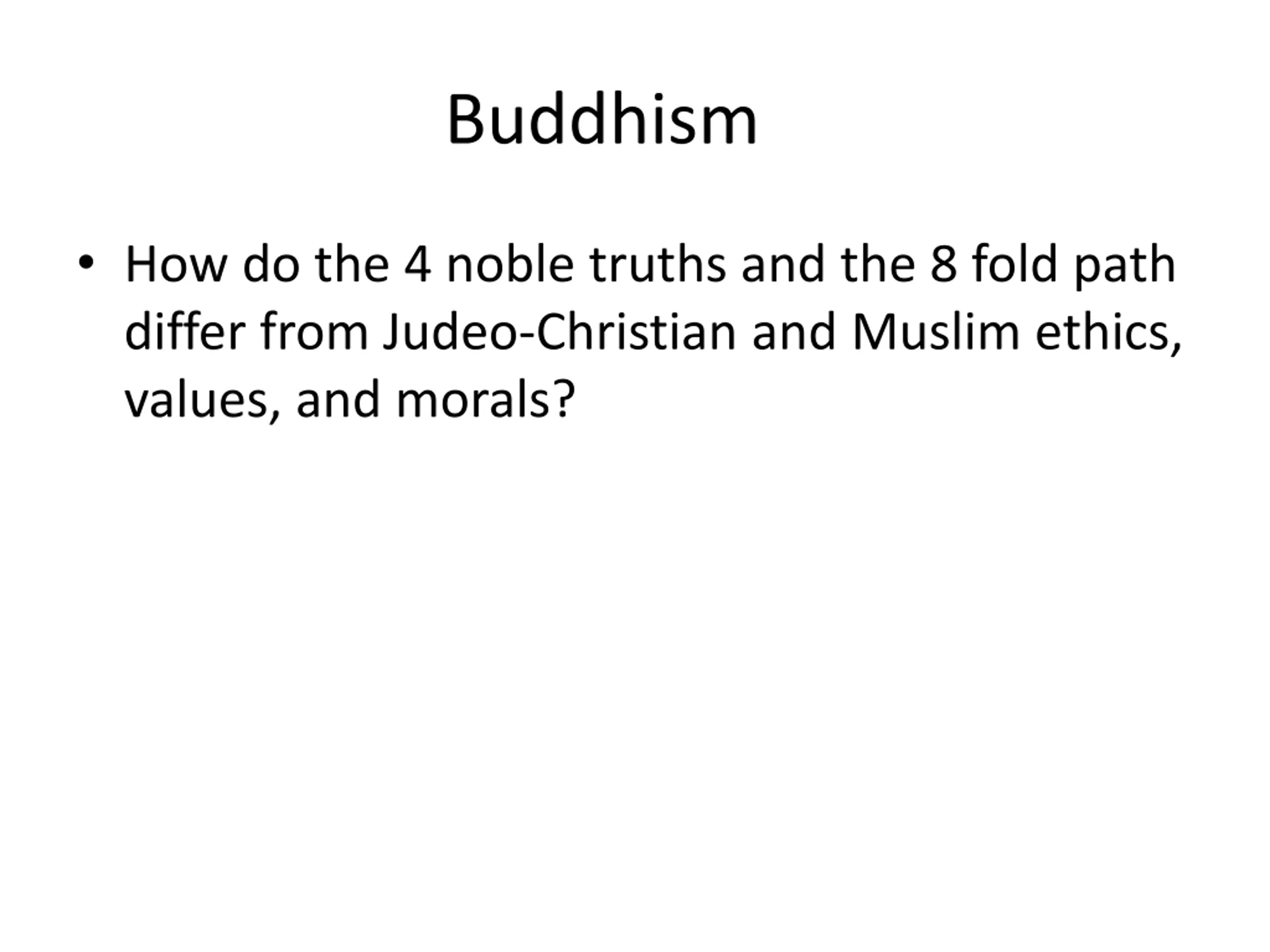 Buddhism

• How do the 4 noble truths and the 8 fold path differ from Judeo-Christian and Muslim ethics, values, and morals?